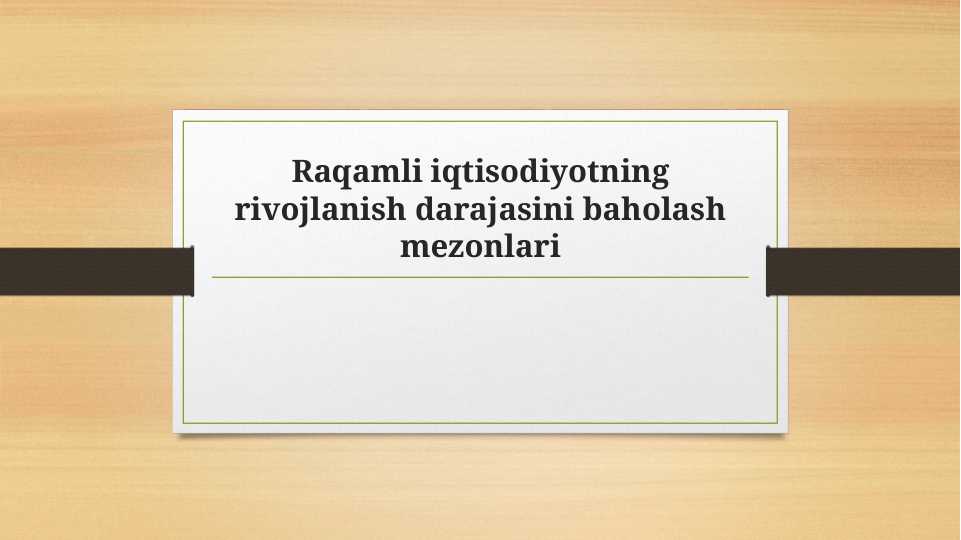 Raqamli iqtisodiyotning rivojlanish darajasini baholash mezonlari